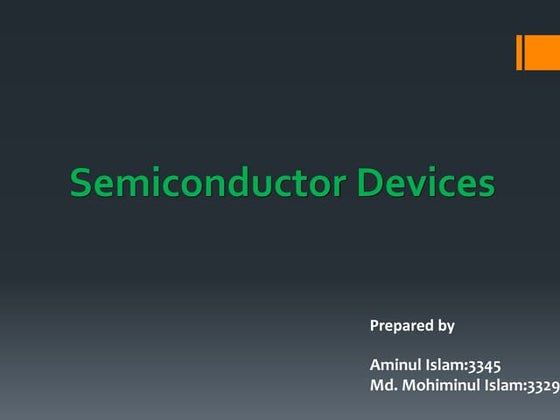 Semiconductor Devices

Prepared by

Aminul Islam:3345
Md. Mohiminul Islam:3329